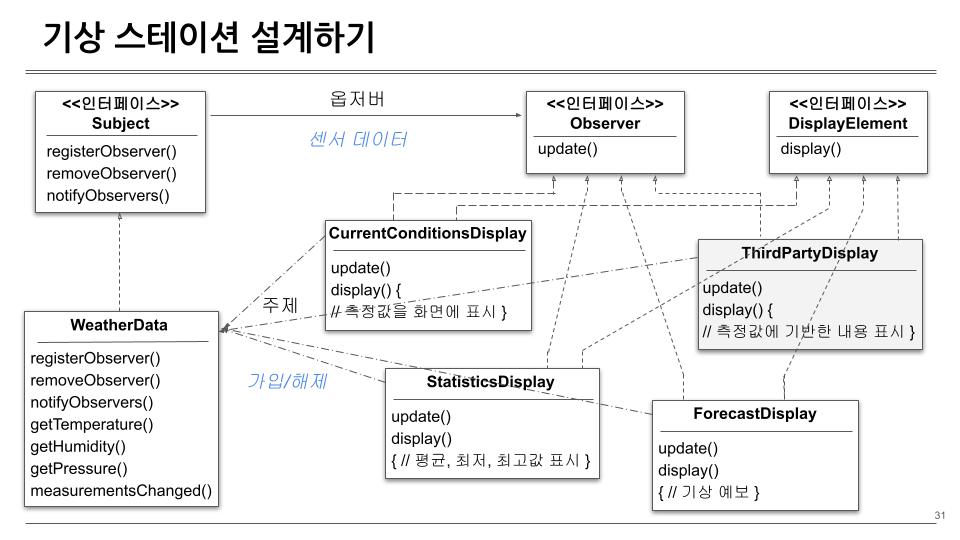 기상 스테이션 설계하기

<<인터페이스>>
Subject

registerObserver()
removeObserver()
notifyObservers()

옵저버

센서 데이터

<<인터페이스>>
Observer

update()

<<인터페이스>>
DisplayElement

display()

CurrentConditionsDisplay

update()
display() {
// 측정값을 화면에 표시 }

ThirdPartyDisplay

update()
display() {
// 측정값에 기반한 내용 표시 }

주제

WeatherData

registerObserver()
removeObserver()
notifyObservers()
getTemperature()
getHumidity()
getPressure()
measurementsChanged()

가입/해제

StatisticsDisplay

update()
display()
{ // 평균, 최저, 최고값 표시 }

ForecastDisplay

update()
display()
{ // 기상 예보 }

31